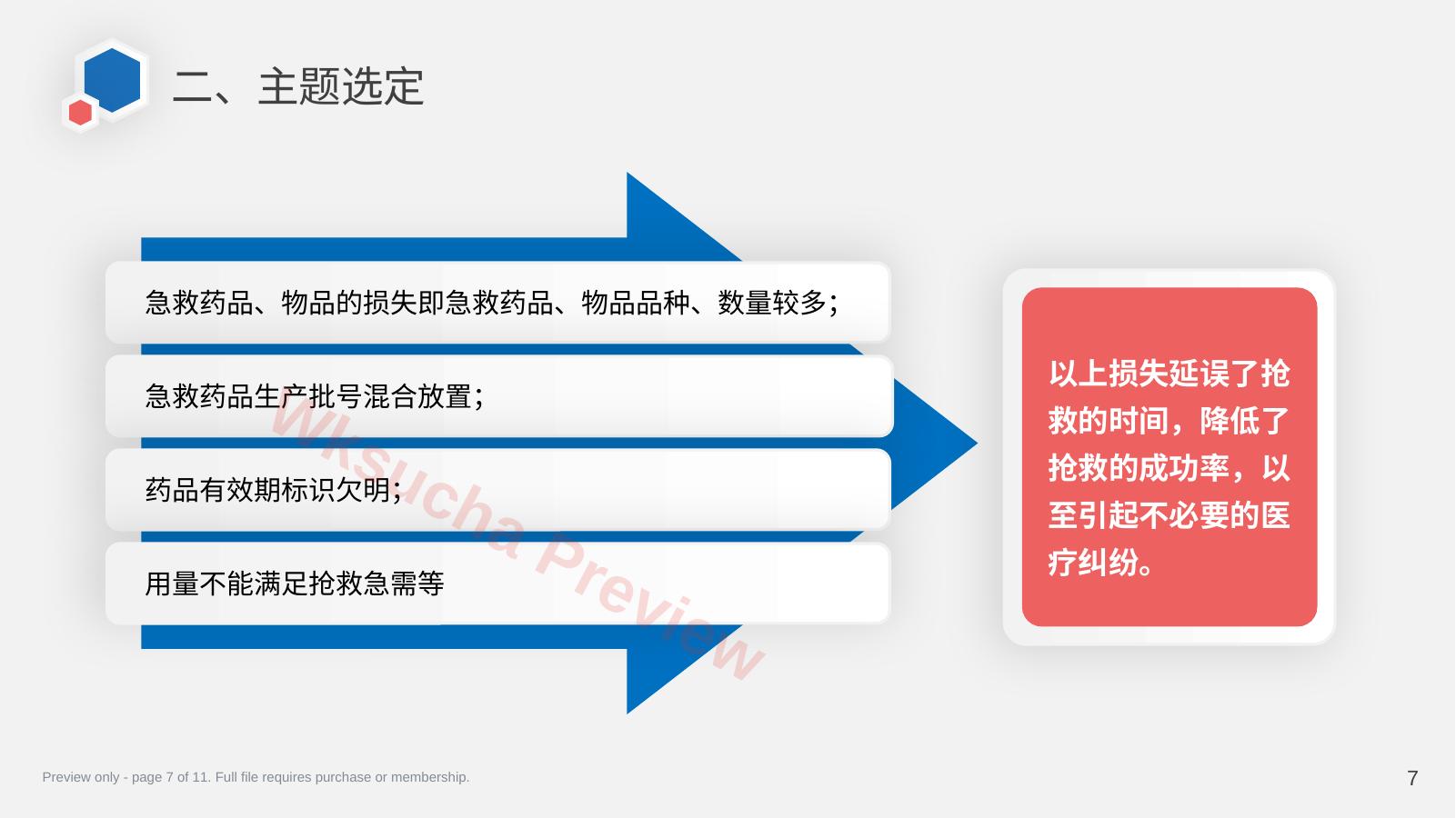 二、主题选定

急救药品、物品的损失即急救药品、物品品种、数量较多;

急救药品生产批号混合放置;

药品有效期标识欠明;

用量不能满足抢救急需等

以上损失延误了抢救的时间，降低了抢救的成功率，以至引起不必要的医疗纠纷。

Preview only - page 7 of 11. Full file requires purchase or membership.

7

Wksucha Preview